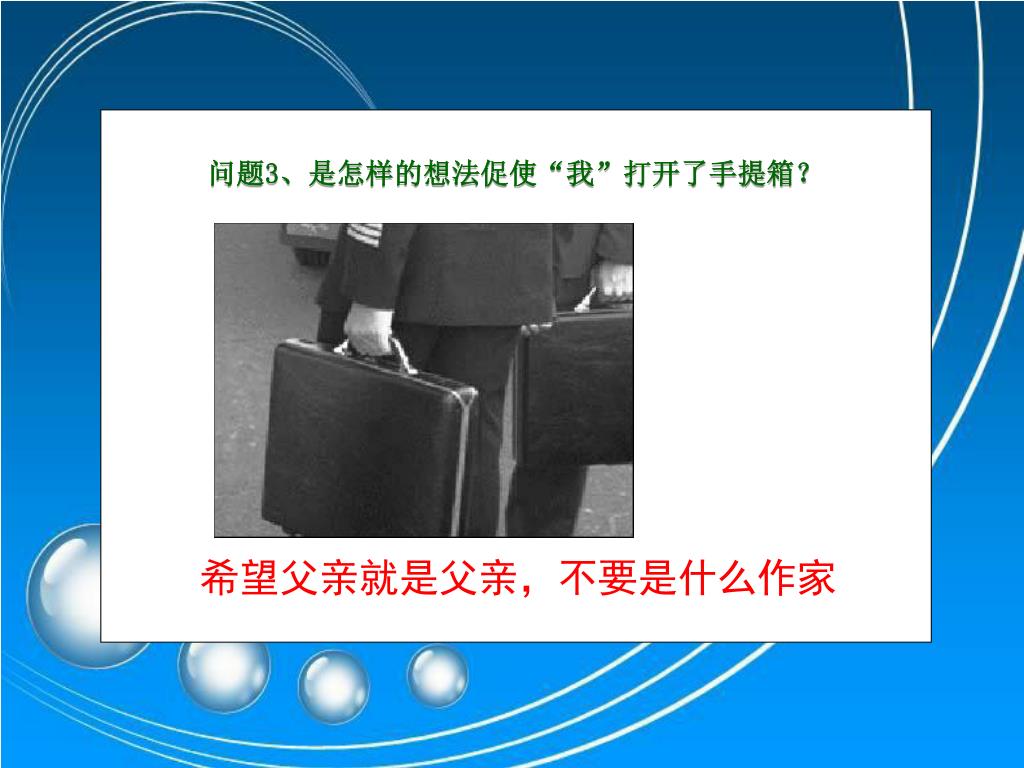 问题3、是怎样的想法促使“我”打开了手提箱？

希望父亲就是父亲，不要是什么作家